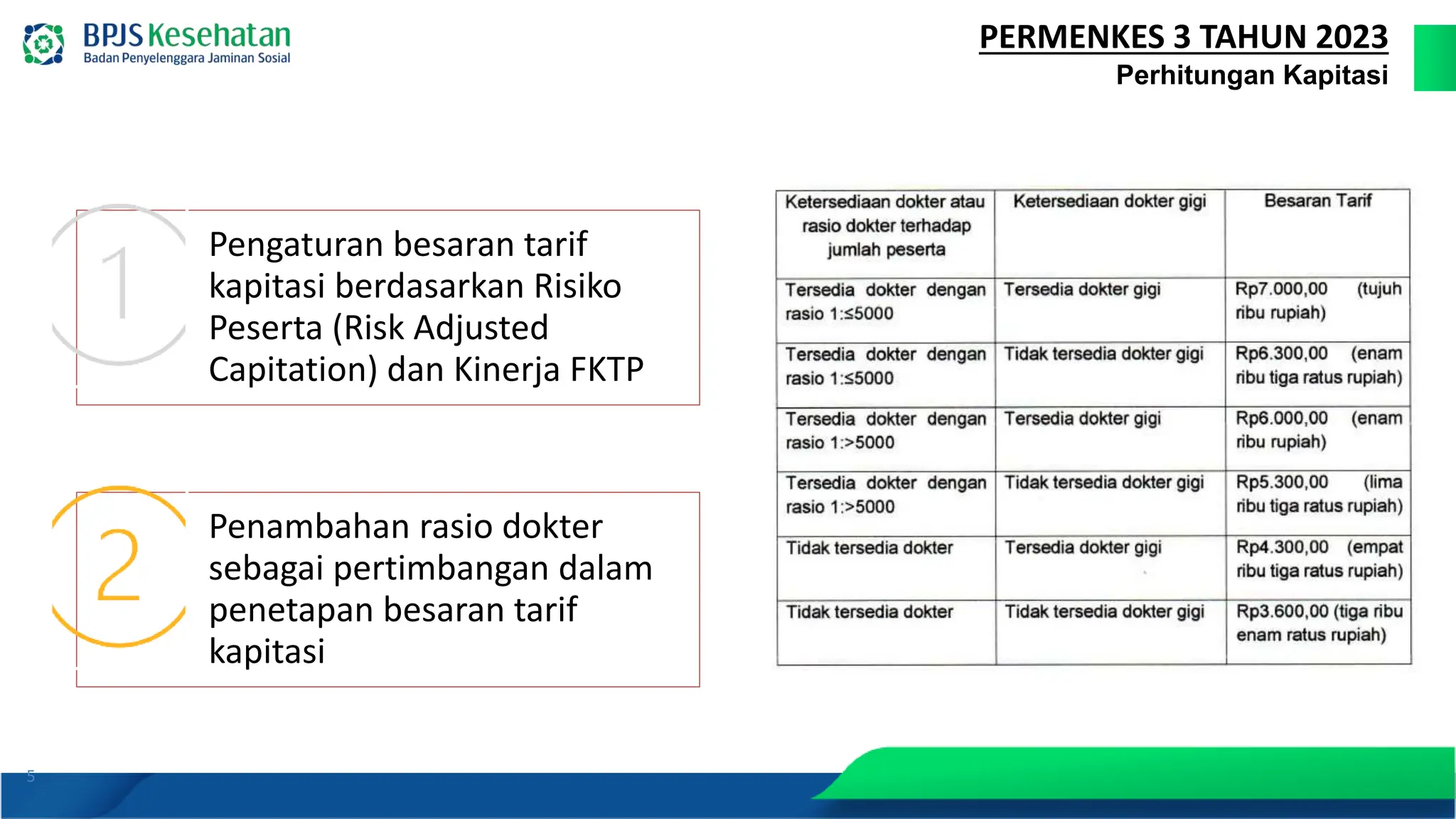 BPJS Kesehatan
Badan Penyelenggara Jaminan Sosial

PERMENKES 3 TAHUN 2023
Perhitungan Kapitasi

1
Pengaturan besaran tarif kapitasi berdasarkan Risiko Peserta (Risk Adjusted Capitation) dan Kinerja FKTP

2
Penambahan rasio dokter sebagai pertimbangan dalam penetapan besaran tarif kapitasi

| Ketersediaan dokter atau rasio dokter terhadap jumlah peserta | Ketersediaan dokter gigi | Besaran Tarif |
|---|---|---|
| Tersedia dokter dengan rasio 1:≤5000 | Tersedia dokter gigi | Rp7.000,00 (tujuh ribu rupiah) |
| Tersedia dokter dengan rasio 1:≤5000 | Tidak tersedia dokter gigi | Rp6.300,00 (enam ribu tiga ratus rupiah) |
| Tersedia dokter dengan rasio 1:>5000 | Tersedia dokter gigi | Rp6.000,00 (enam ribu rupiah) |
| Tersedia dokter dengan rasio 1:>5000 | Tidak tersedia dokter gigi | Rp5.300,00 (lima ribu tiga ratus rupiah) |
| Tidak tersedia dokter | Tersedia dokter gigi | Rp4.300,00 (empat ribu tiga ratus rupiah) |
| Tidak tersedia dokter | Tidak tersedia dokter gigi | Rp3.600,00 (tiga ribu enam ratus rupiah) |

5